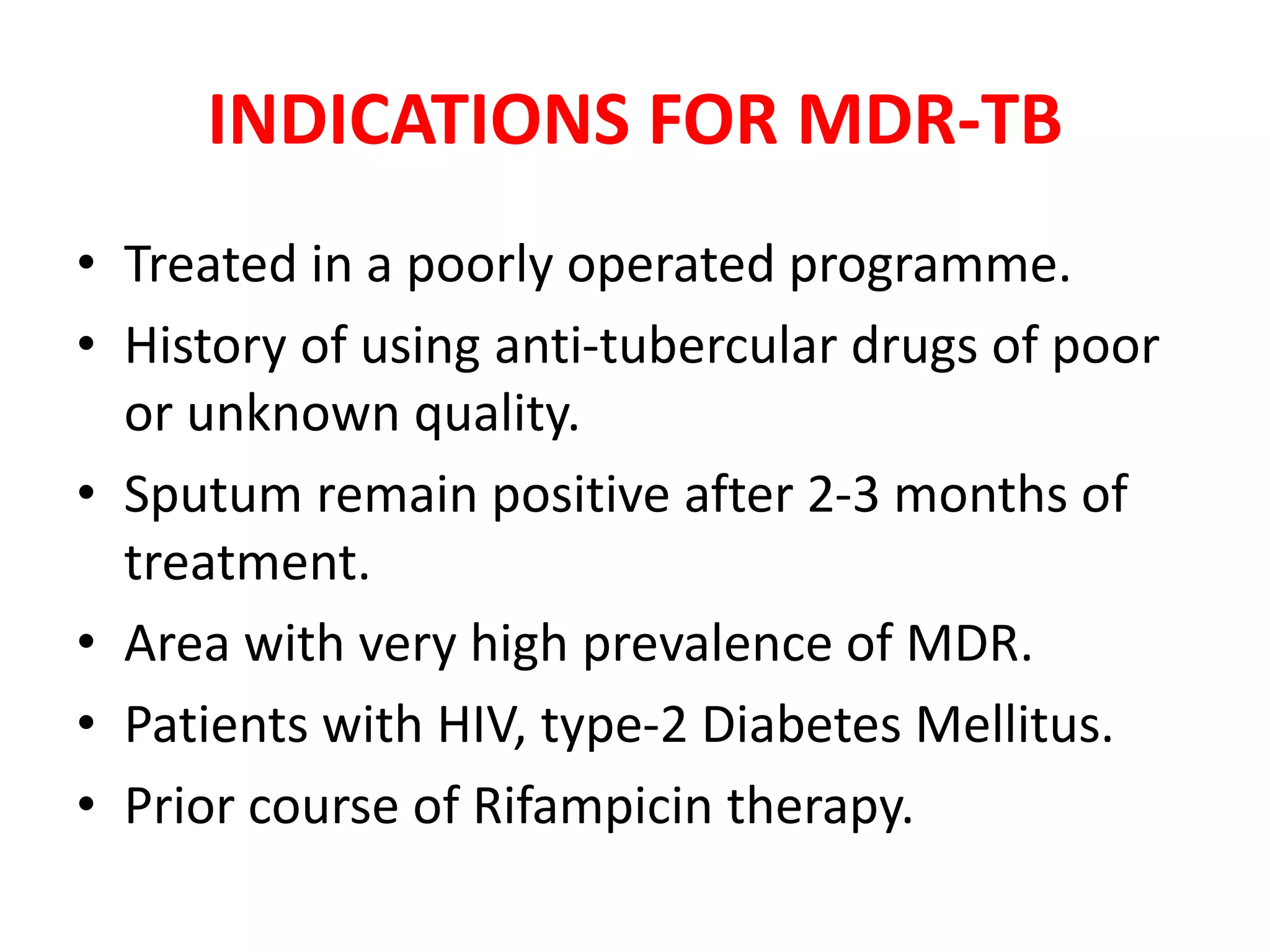 INDICATIONS FOR MDR-TB

• Treated in a poorly operated programme.
• History of using anti-tubercular drugs of poor or unknown quality.
• Sputum remain positive after 2-3 months of treatment.
• Area with very high prevalence of MDR.
• Patients with HIV, type-2 Diabetes Mellitus.
• Prior course of Rifampicin therapy.